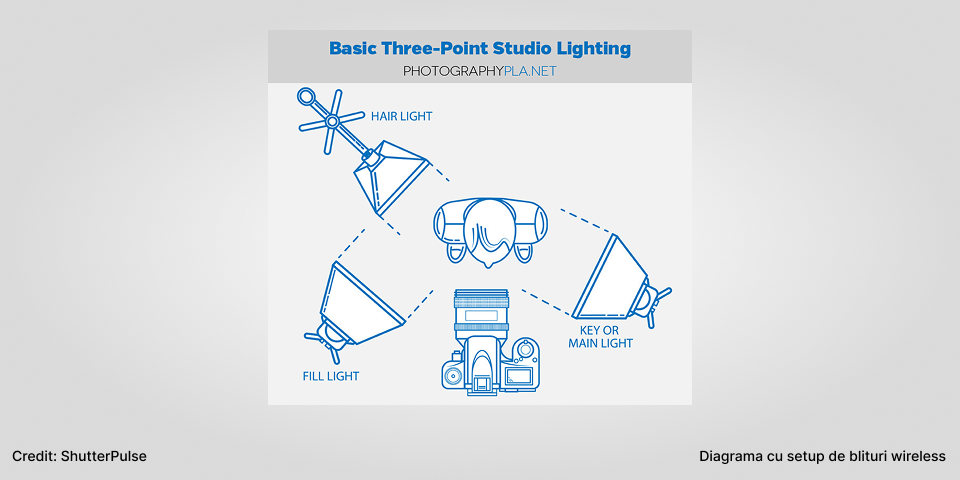 Basic Three-Point Studio Lighting

PHOTOGRAPHYPLA.NET

HAIR LIGHT

KEY OR MAIN LIGHT

FILL LIGHT

Credit: ShutterPulse

Diagrama cu setup de blituri wireless